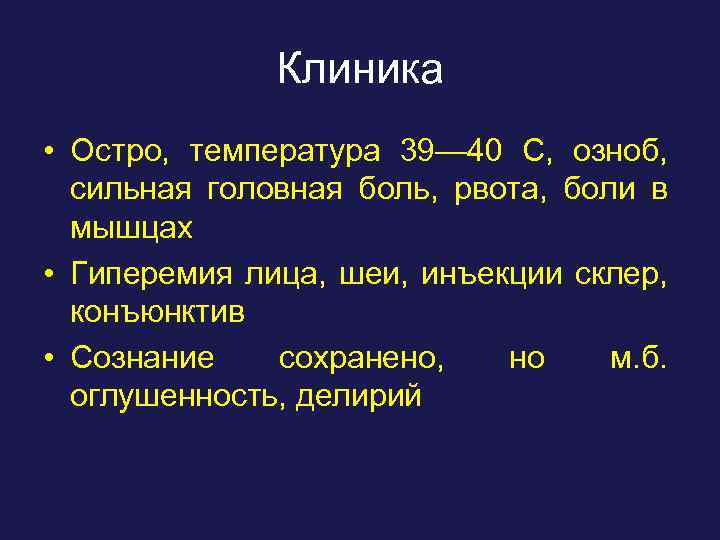 Клиника

• Остро, температура 39—40 С, озноб, сильная головная боль, рвота, боли в мышцах

• Гиперемия лица, шеи, инъекции склер, конъюнктив

• Сознание сохранено, но м.б. оглушенность, делирий